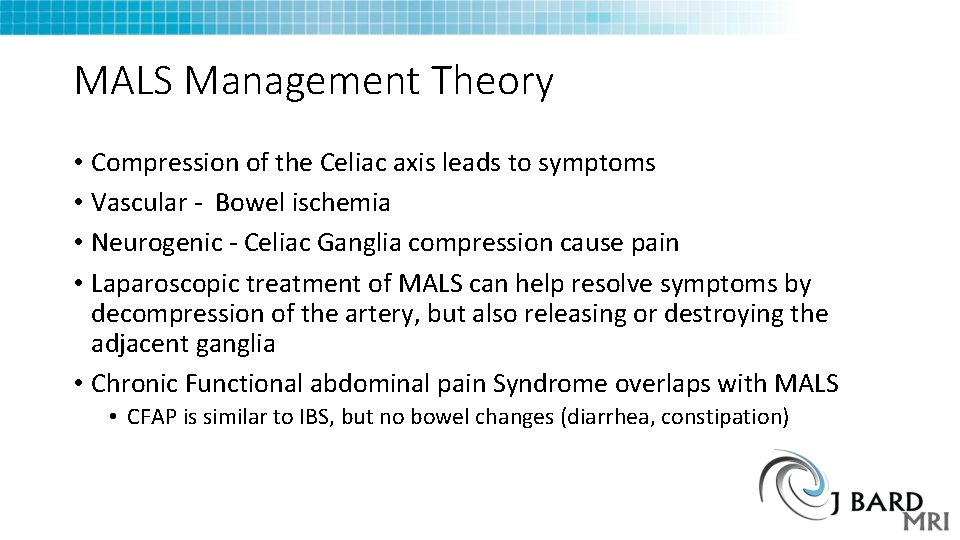 MALS Management Theory

• Compression of the Celiac axis leads to symptoms
• Vascular - Bowel ischemia
• Neurogenic - Celiac Ganglia compression cause pain
• Laparoscopic treatment of MALS can help resolve symptoms by decompression of the artery, but also releasing or destroying the adjacent ganglia
• Chronic Functional abdominal pain Syndrome overlaps with MALS
  • CFAP is similar to IBS, but no bowel changes (diarrhea, constipation)

J BARD MRI